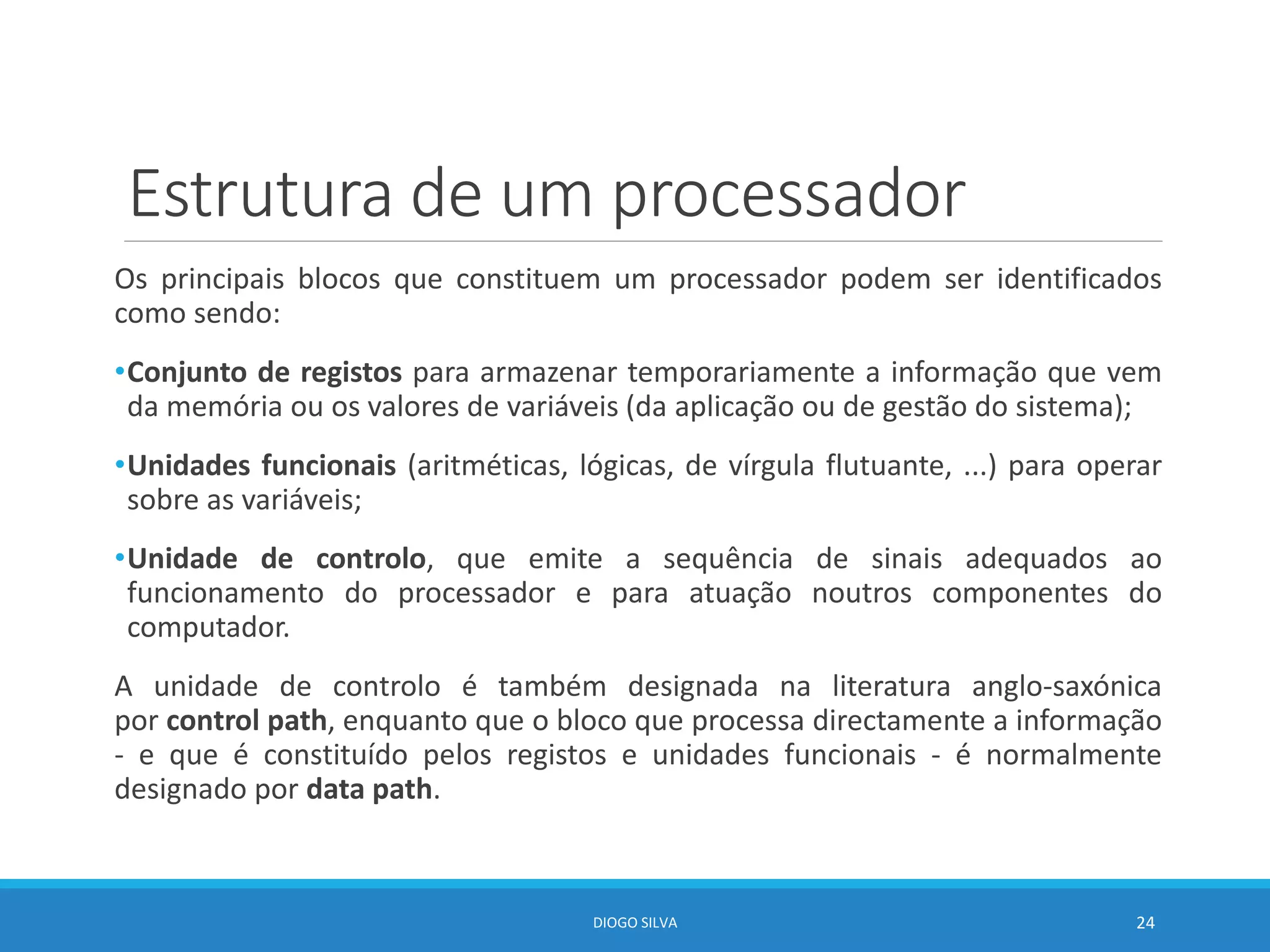 Estrutura de um processador

Os principais blocos que constituem um processador podem ser identificados como sendo:

•Conjunto de registos para armazenar temporariamente a informação que vem da memória ou os valores de variáveis (da aplicação ou de gestão do sistema);

•Unidades funcionais (aritméticas, lógicas, de vírgula flutuante, ...) para operar sobre as variáveis;

•Unidade de controlo, que emite a sequência de sinais adequados ao funcionamento do processador e para atuação noutros componentes do computador.

A unidade de controlo é também designada na literatura anglo-saxónica por control path, enquanto que o bloco que processa directamente a informação - e que é constituído pelos registos e unidades funcionais - é normalmente designado por data path.

DIOGO SILVA

24